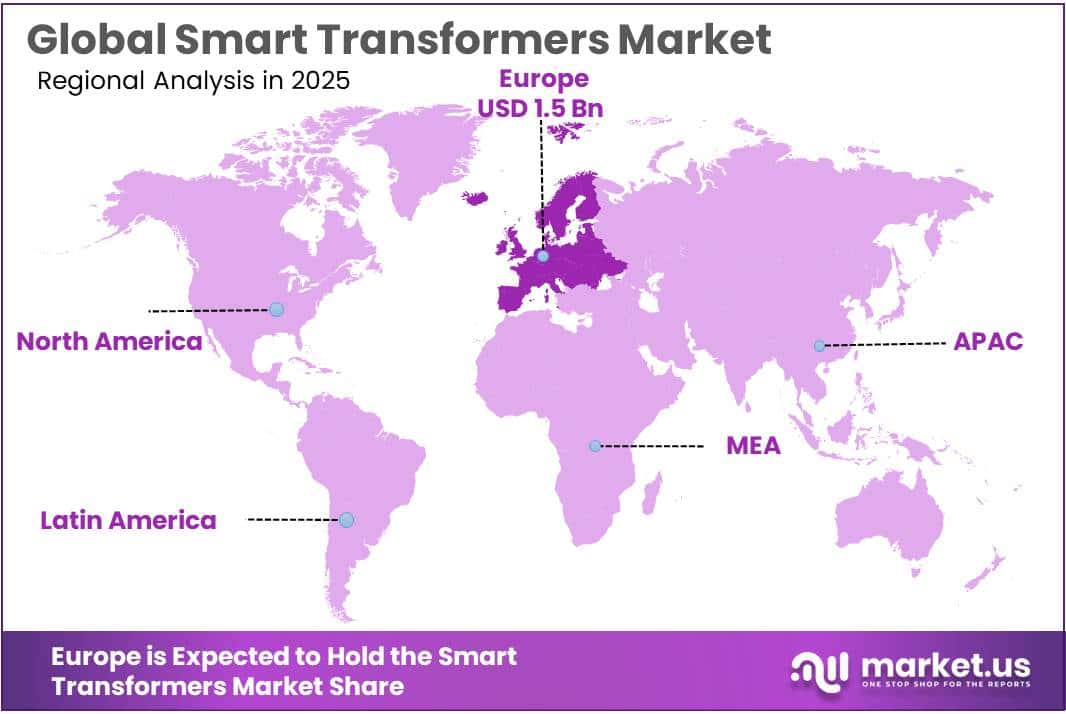 Global Smart Transformers Market
Regional Analysis in 2025

Europe
USD 1.5 Bn

North America

APAC

MEA

Latin America

Europe is Expected to Hold the Smart Transformers Market Share

market.us
ONE STOP SHOP FOR THE REPORTS